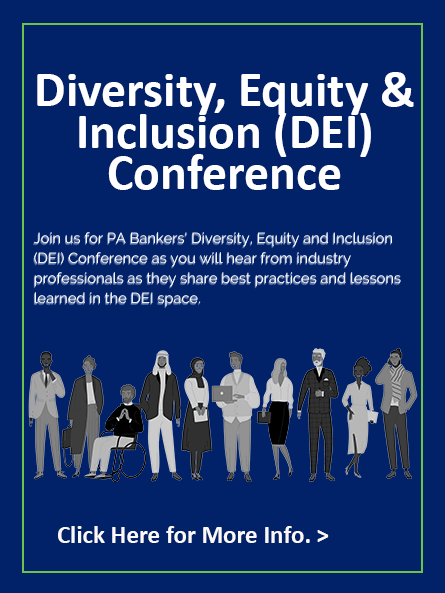 Diversity, Equity & Inclusion (DEI) Conference

Join us for PA Bankers' Diversity, Equity and Inclusion (DEI) Conference as you will hear from industry professionals as they share best practices and lessons learned in the DEI space.

Click Here for More Info. >